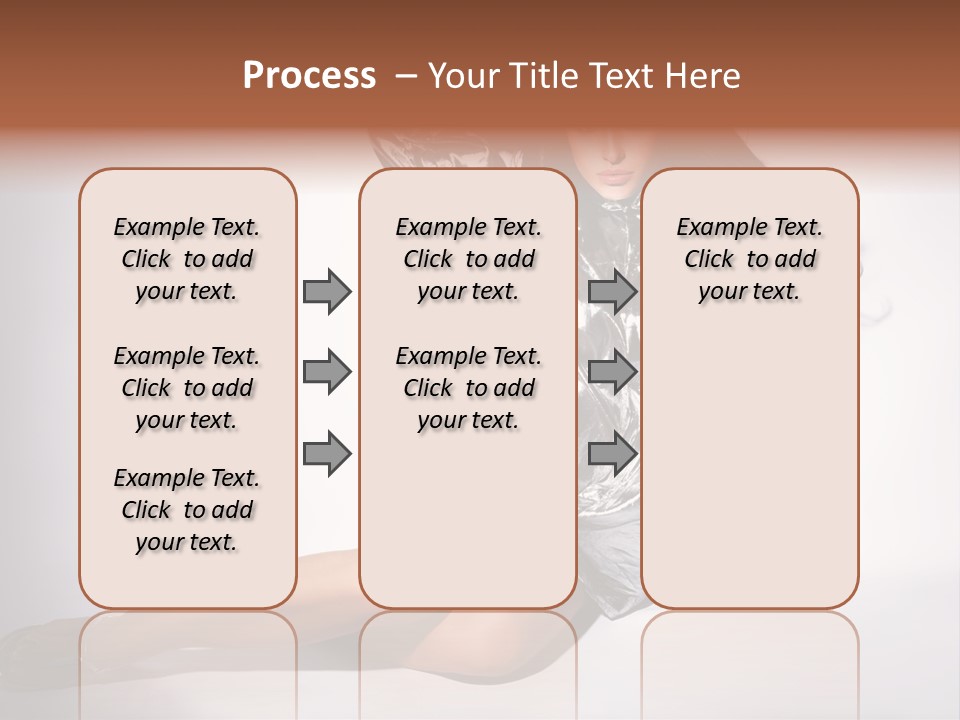 Process – Your Title Text Here

Example Text. Click to add your text.

Example Text. Click to add your text.

Example Text. Click to add your text.

Example Text. Click to add your text.

Example Text. Click to add your text.

Example Text. Click to add your text.